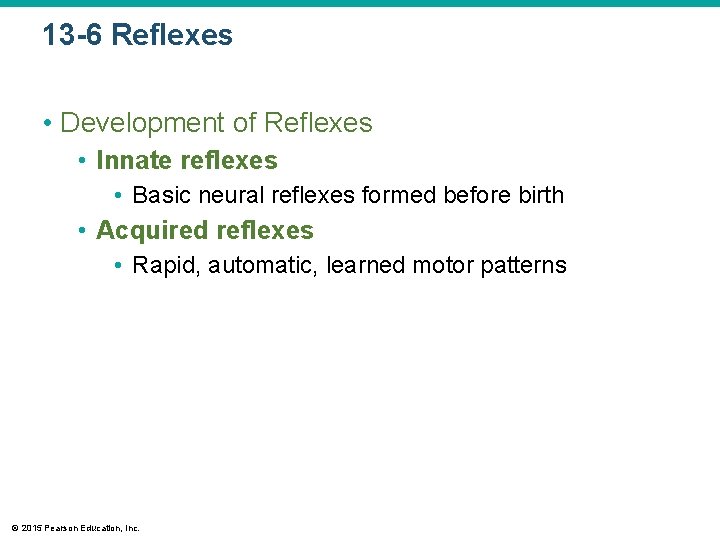 13-6 Reflexes

• Development of Reflexes
  • Innate reflexes
    • Basic neural reflexes formed before birth
  • Acquired reflexes
    • Rapid, automatic, learned motor patterns

© 2015 Pearson Education, Inc.